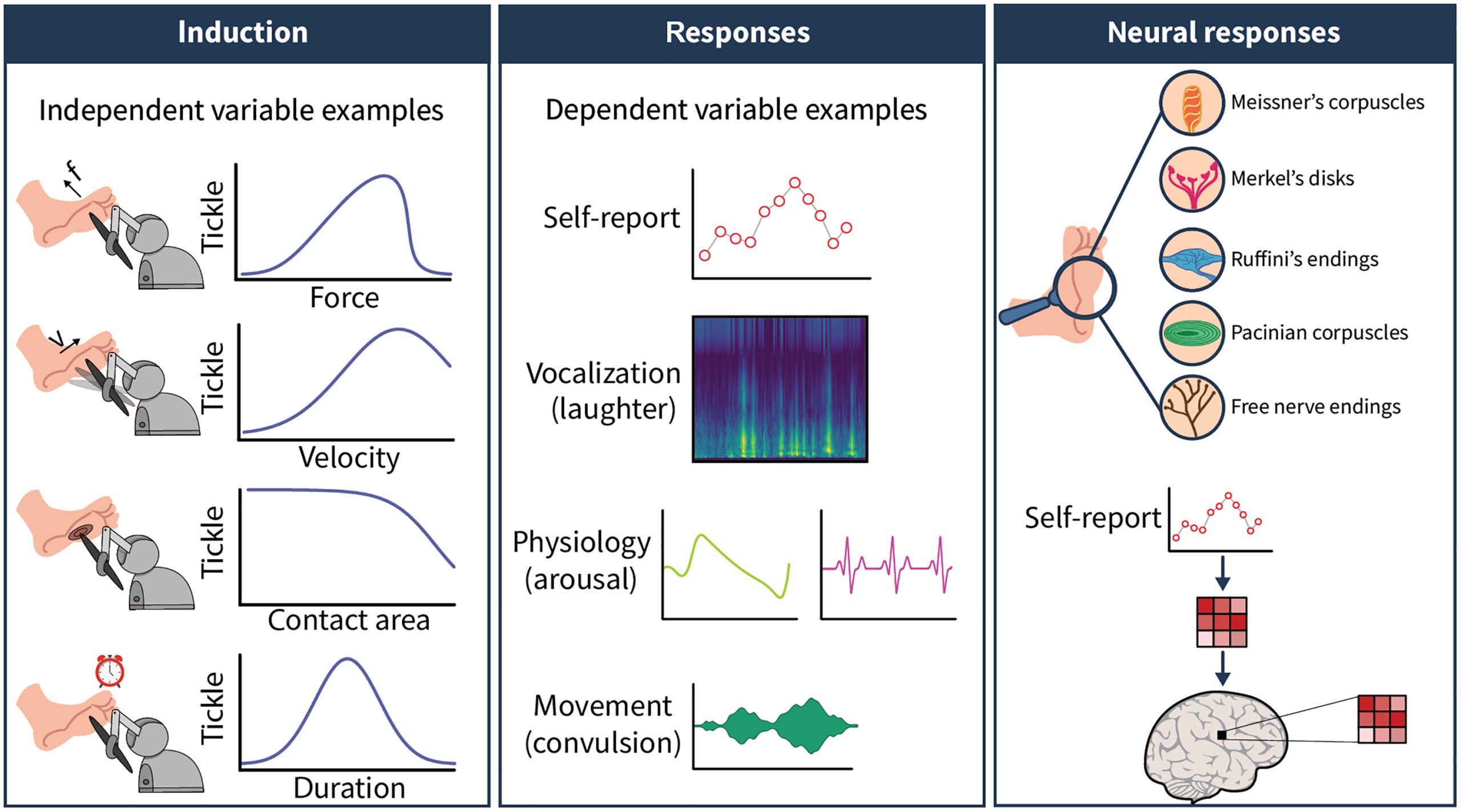 Induction

Independent variable examples

f

Tickle

Force

v

Tickle

Velocity

Tickle

Contact area

Tickle

Duration

Responses

Dependent variable examples

Self-report

Vocalization (laughter)

Physiology (arousal)

Movement (convulsion)

Neural responses

Meissner's corpuscles

Merkel's disks

Ruffini's endings

Pacinian corpuscles

Free nerve endings

Self-report